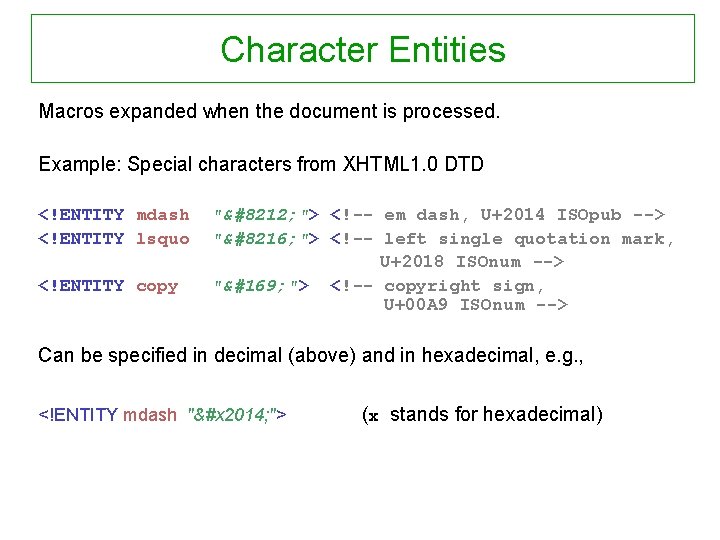 Character Entities

Macros expanded when the document is processed.

Example: Special characters from XHTML1.0 DTD

<!ENTITY mdash "&#8212;"> <!-- em dash, U+2014 ISOpub -->
<!ENTITY lsquo "&#8216;"> <!-- left single quotation mark, U+2018 ISOnum -->
<!ENTITY copy "&#169;"> <!-- copyright sign, U+00A9 ISOnum -->

Can be specified in decimal (above) and in hexadecimal, e.g.,

<!ENTITY mdash "&#x2014;"> (x stands for hexadecimal)